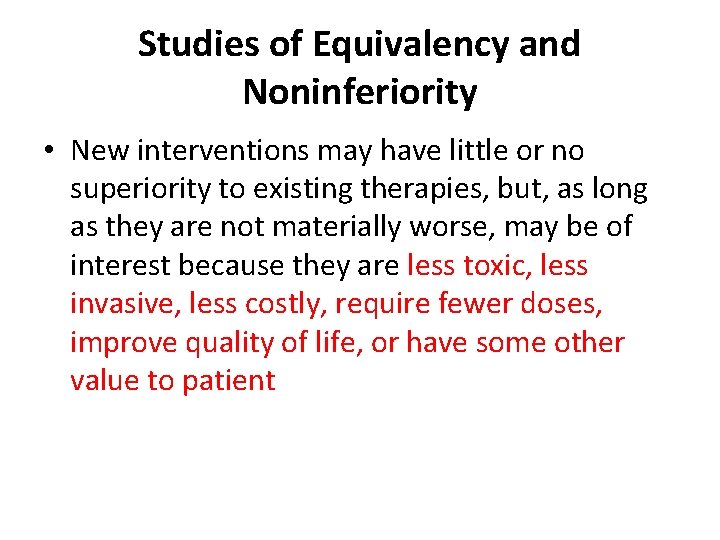 Studies of Equivalency and Noninferiority

• New interventions may have little or no superiority to existing therapies, but, as long as they are not materially worse, may be of interest because they are less toxic, less invasive, less costly, require fewer doses, improve quality of life, or have some other value to patient